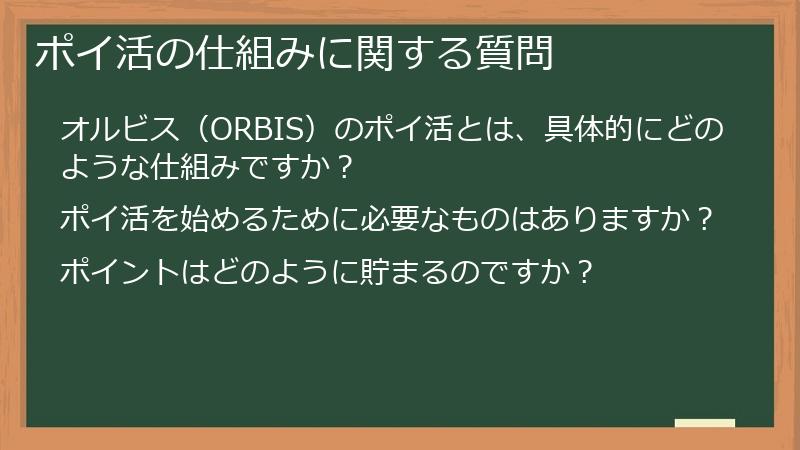 ポイ活の仕組みに関する質問

オルビス（ORBIS）のポイ活とは、具体的にどのような仕組みですか？

ポイ活を始めるために必要なものはありますか？

ポイントはどのように貯まるのですか？